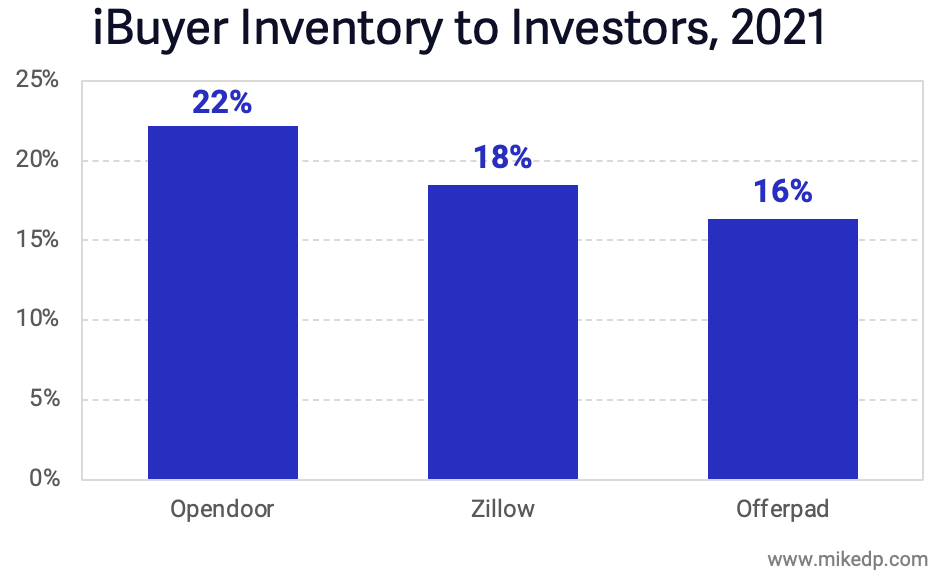 iBuyer Inventory to Investors, 2021

25%
20%
15%
10%
5%
0%

22%
18%
16%

Opendoor
Zillow
Offerpad

www.mikedp.com